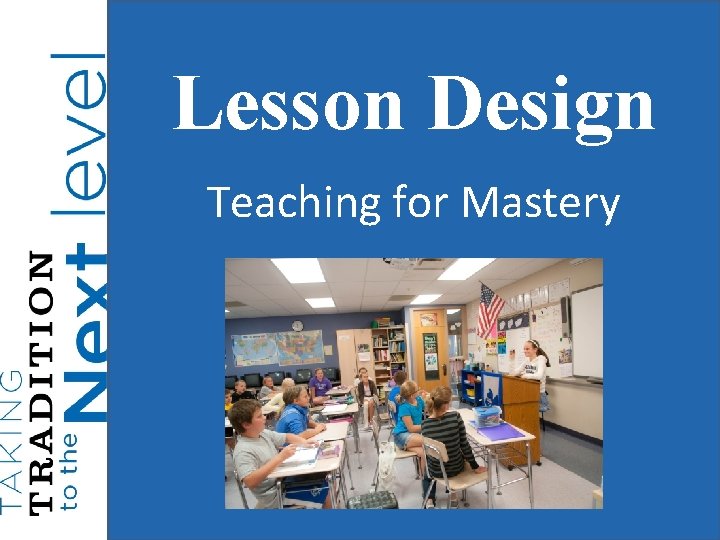 TAKING TRADITION to the Next level

Lesson Design

Teaching for Mastery